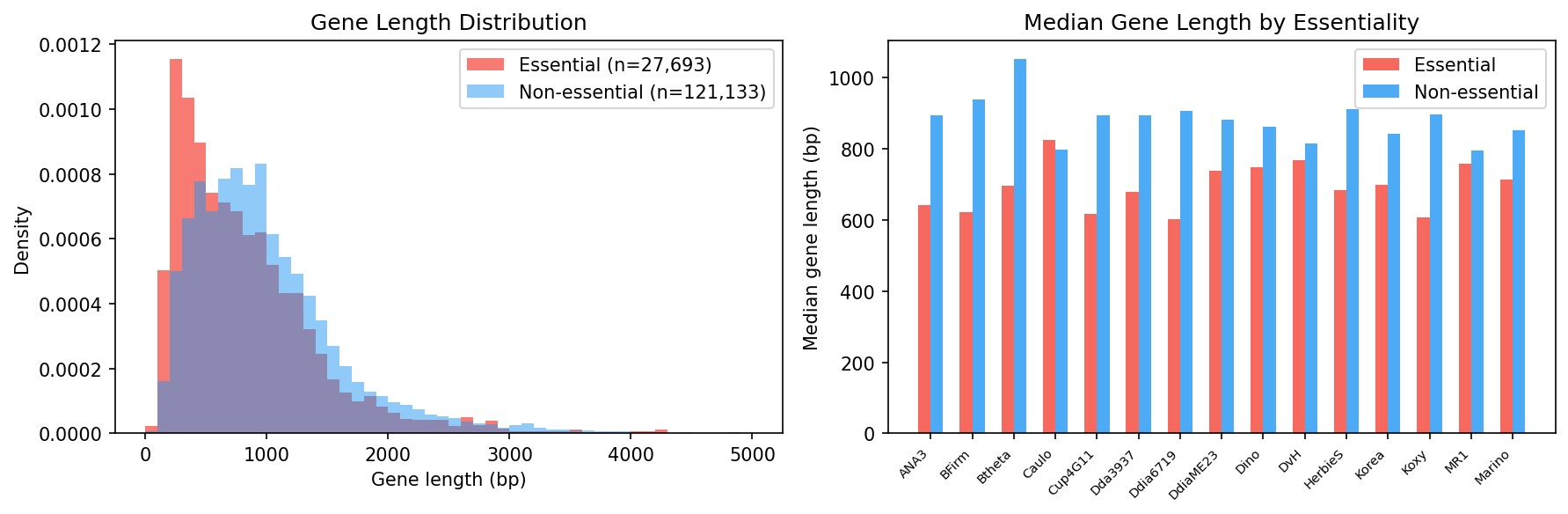 Gene Length Distribution

Essential (n=27,693)
Non-essential (n=121,133)

Density

0.0012
0.0010
0.0008
0.0006
0.0004
0.0002
0.0000

0
1000
2000
3000
4000
5000

Gene length (bp)

Median Gene Length by Essentiality

Essential
Non-essential

Median gene length (bp)

1000
800
600
400
200
0

ANA3
BFirm
Btheta
Caulo
Cup4G11
Dda3937
Ddia6719
DdiaME23
Dino
DvH
HerbieS
Korea
Koxy
MR1
Marino